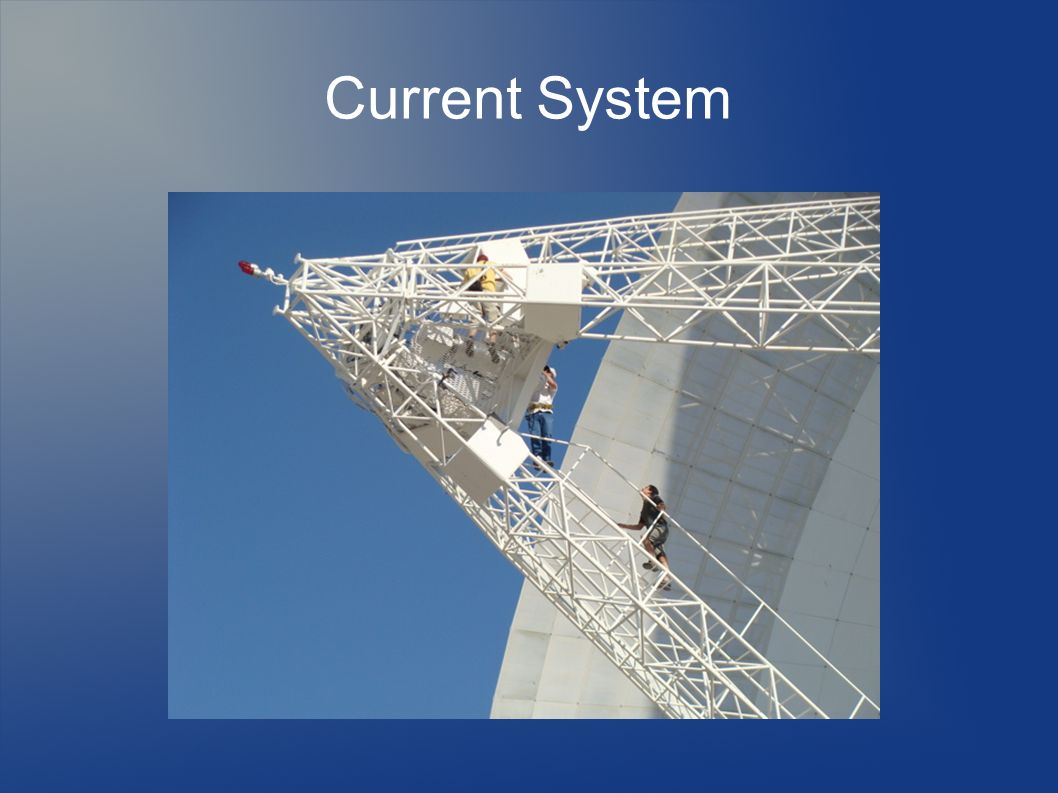 Current System